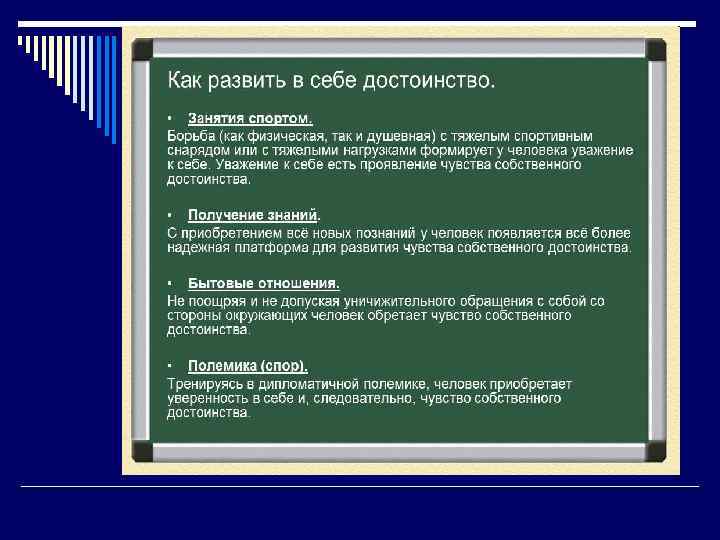 Как развить в себе достоинство.

▪ Занятия спортом.
Борьба (как физическая, так и душевная) с тяжелым спортивным снарядом или с тяжелыми нагрузками формирует у человека уважение к себе. Уважение к себе есть проявление чувства собственного достоинства.

▪ Получение знаний.
С приобретением всё новых познаний у человек появляется всё более надежная платформа для развития чувства собственного достоинства.

▪ Бытовые отношения.
Не поощряя и не допуская уничижительного обращения с собой со стороны окружающих человек обретает чувство собственного достоинства.

▪ Полемика (спор).
Тренируясь в дипломатичной полемике, человек приобретает уверенность в себе и, следовательно, чувство собственного достоинства.